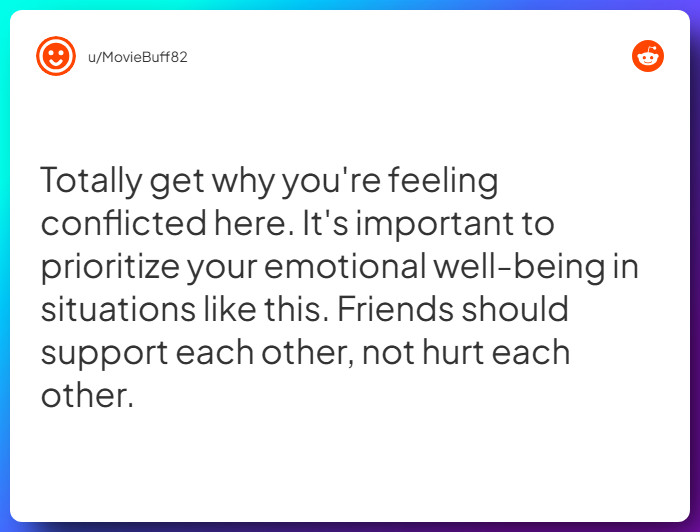 u/MovieBuff82

Totally get why you're feeling conflicted here. It's important to prioritize your emotional well-being in situations like this. Friends should support each other, not hurt each other.